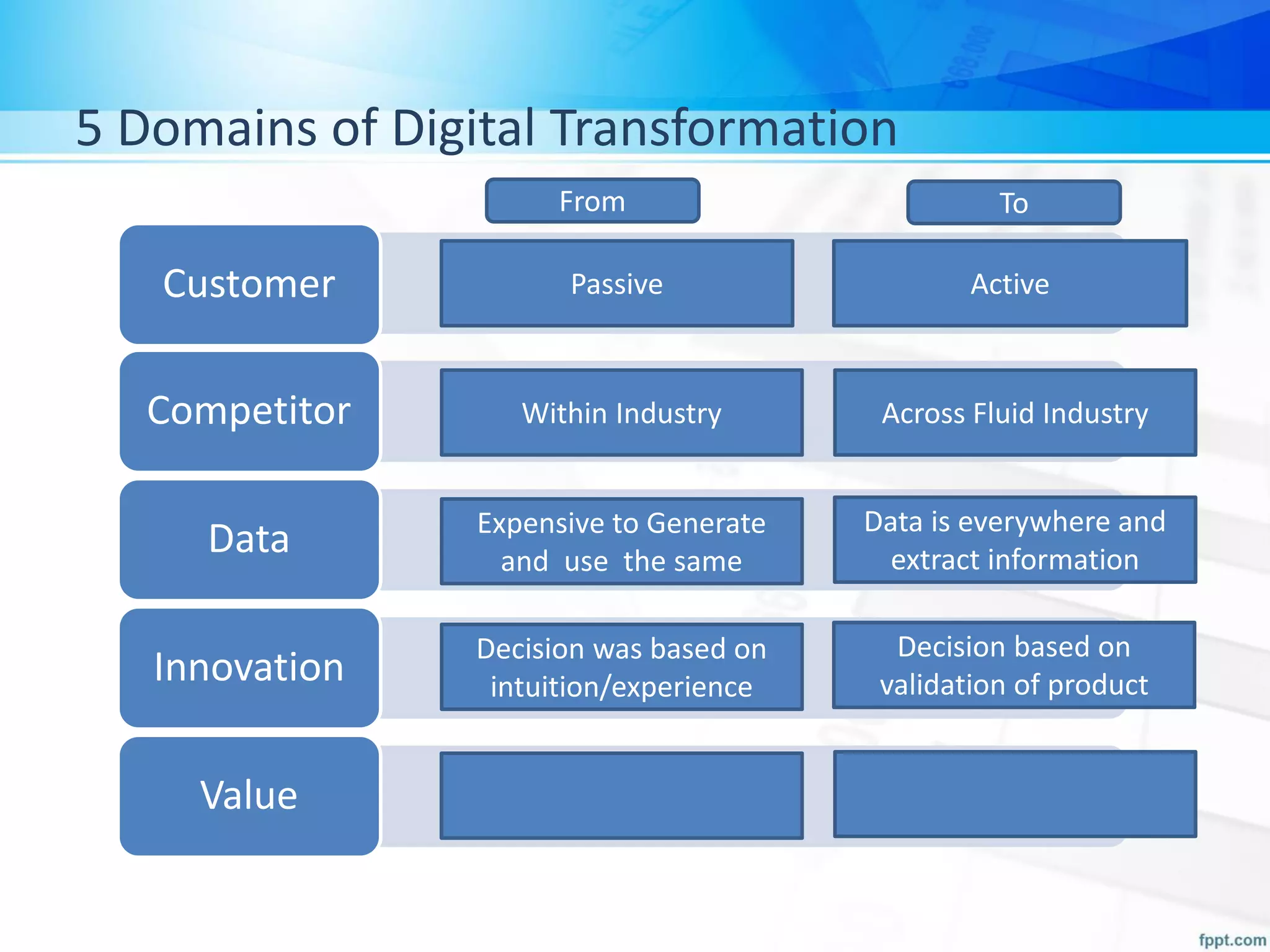 5 Domains of Digital Transformation

| | From | To |
|---|---|---|
| Customer | Passive | Active |
| Competitor | Within Industry | Across Fluid Industry |
| Data | Expensive to Generate and use the same | Data is everywhere and extract information |
| Innovation | Decision was based on intuition/experience | Decision based on validation of product |
| Value | | |

fppt.com